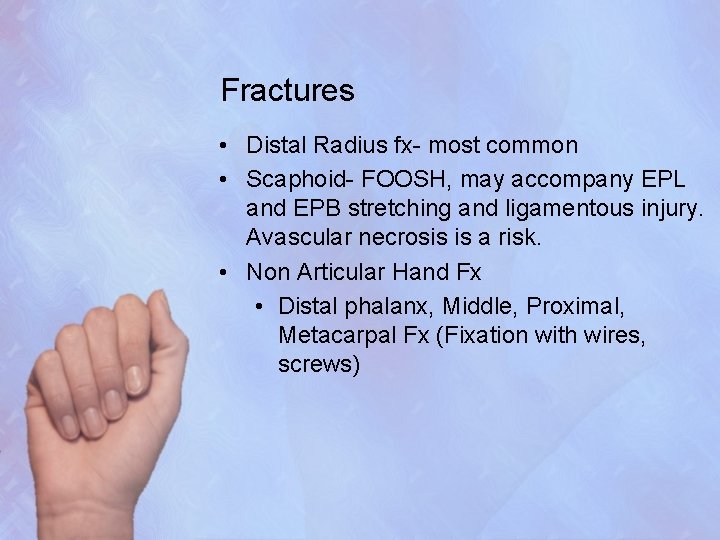 Fractures

• Distal Radius fx- most common
• Scaphoid- FOOSH, may accompany EPL and EPB stretching and ligamentous injury. Avascular necrosis is a risk.
• Non Articular Hand Fx
  • Distal phalanx, Middle, Proximal, Metacarpal Fx (Fixation with wires, screws)